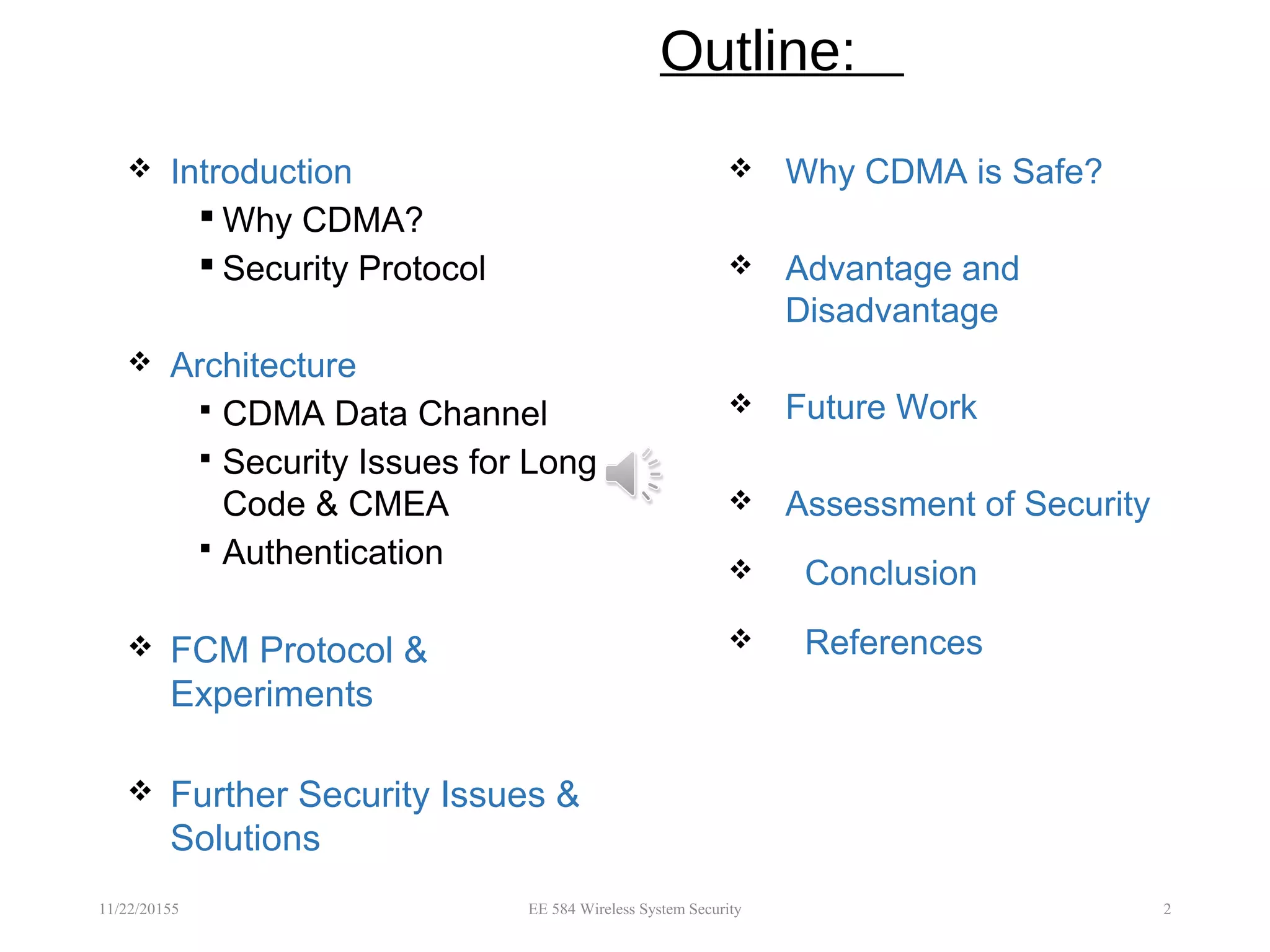 Outline:

❖ Introduction
▪ Why CDMA?
▪ Security Protocol

❖ Architecture
▪ CDMA Data Channel
▪ Security Issues for Long Code & CMEA
▪ Authentication

❖ FCM Protocol & Experiments

❖ Further Security Issues & Solutions

❖ Why CDMA is Safe?

❖ Advantage and Disadvantage

❖ Future Work

❖ Assessment of Security

❖ Conclusion

❖ References

11/22/20155

EE 584 Wireless System Security

2